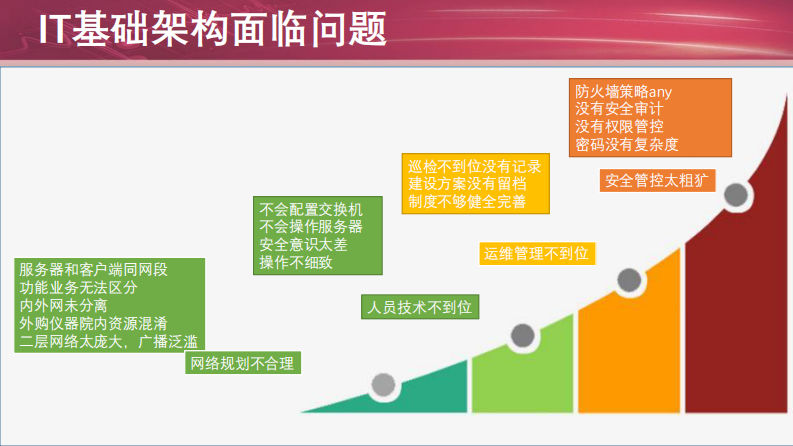 IT基础架构面临问题

服务器和客户端同网段
功能业务无法区分
内外网未分离
外购仪器院内资源混淆
二层网络太庞大，广播泛滥

网络规划不合理

不会配置交换机
不会操作服务器
安全意识太差
操作不细致

人员技术不到位

巡检不到位没有记录
建设方案没有留档
制度不够健全完善

运维管理不到位

防火墙策略any
没有安全审计
没有权限管控
密码没有复杂度

安全管控太粗犷